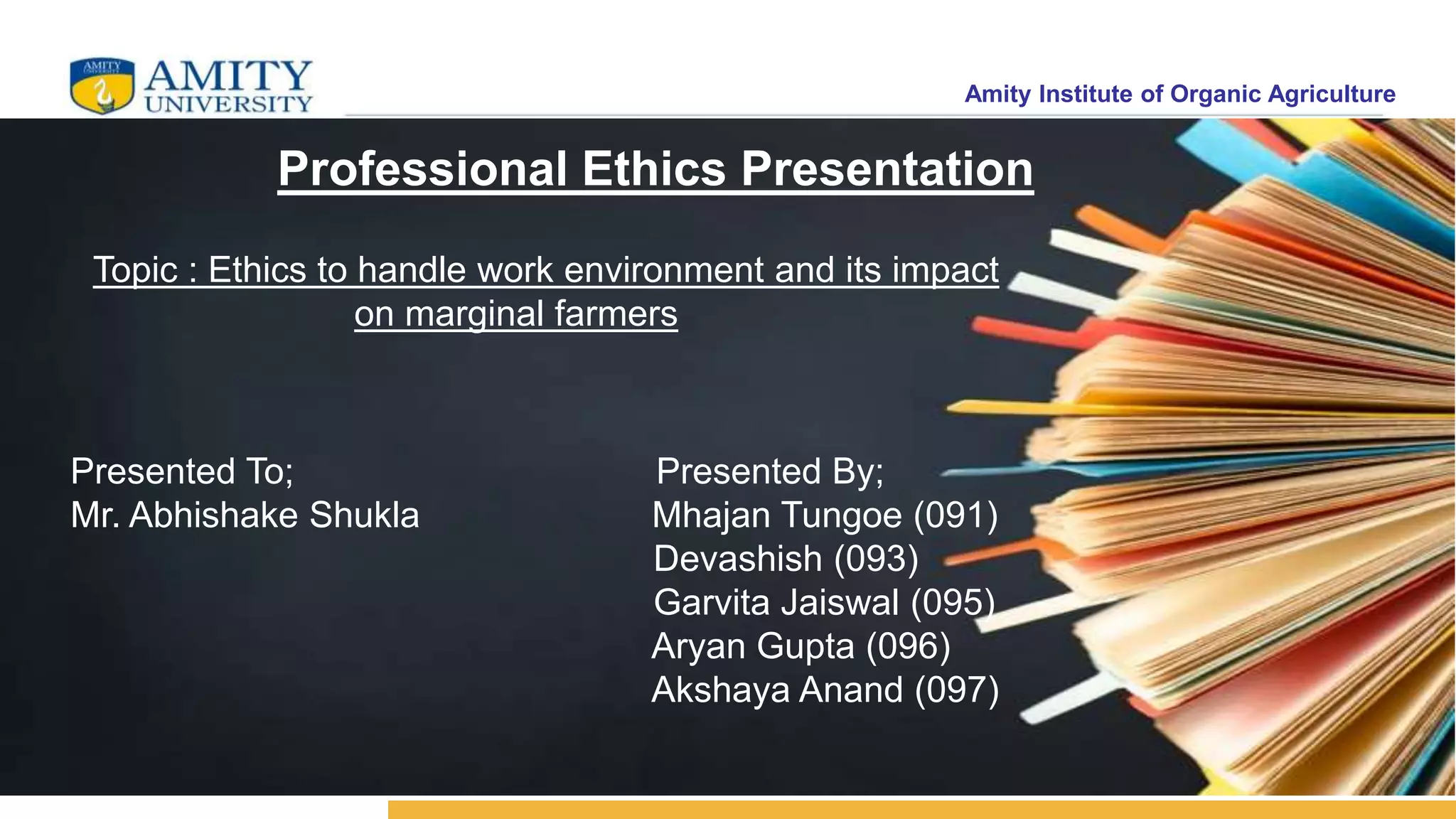 AMITY UNIVERSITY

Amity Institute of Organic Agriculture

Professional Ethics Presentation

Topic : Ethics to handle work environment and its impact on marginal farmers

Presented To;
Mr. Abhishake Shukla

Presented By;
Mhajan Tungoe (091)
Devashish (093)
Garvita Jaiswal (095)
Aryan Gupta (096)
Akshaya Anand (097)